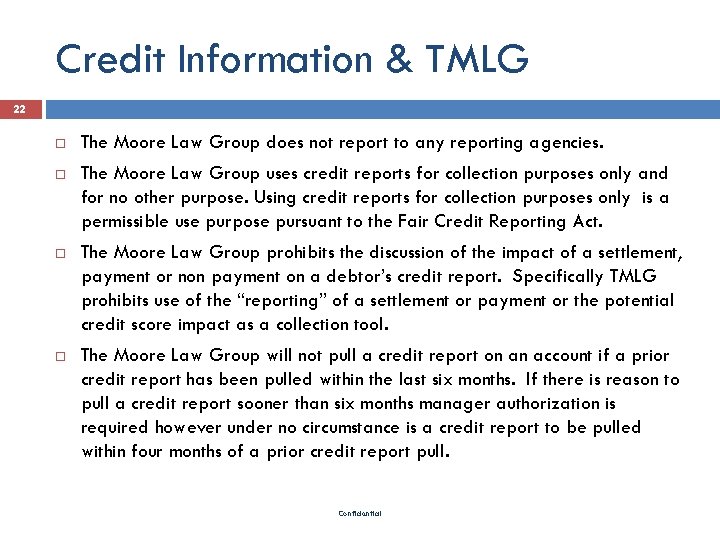 Credit Information & TMLG

22

□ The Moore Law Group does not report to any reporting agencies.

□ The Moore Law Group uses credit reports for collection purposes only and for no other purpose. Using credit reports for collection purposes only is a permissible use purpose pursuant to the Fair Credit Reporting Act.

□ The Moore Law Group prohibits the discussion of the impact of a settlement, payment or non payment on a debtor's credit report. Specifically TMLG prohibits use of the "reporting" of a settlement or payment or the potential credit score impact as a collection tool.

□ The Moore Law Group will not pull a credit report on an account if a prior credit report has been pulled within the last six months. If there is reason to pull a credit report sooner than six months manager authorization is required however under no circumstance is a credit report to be pulled within four months of a prior credit report pull.

Confidential